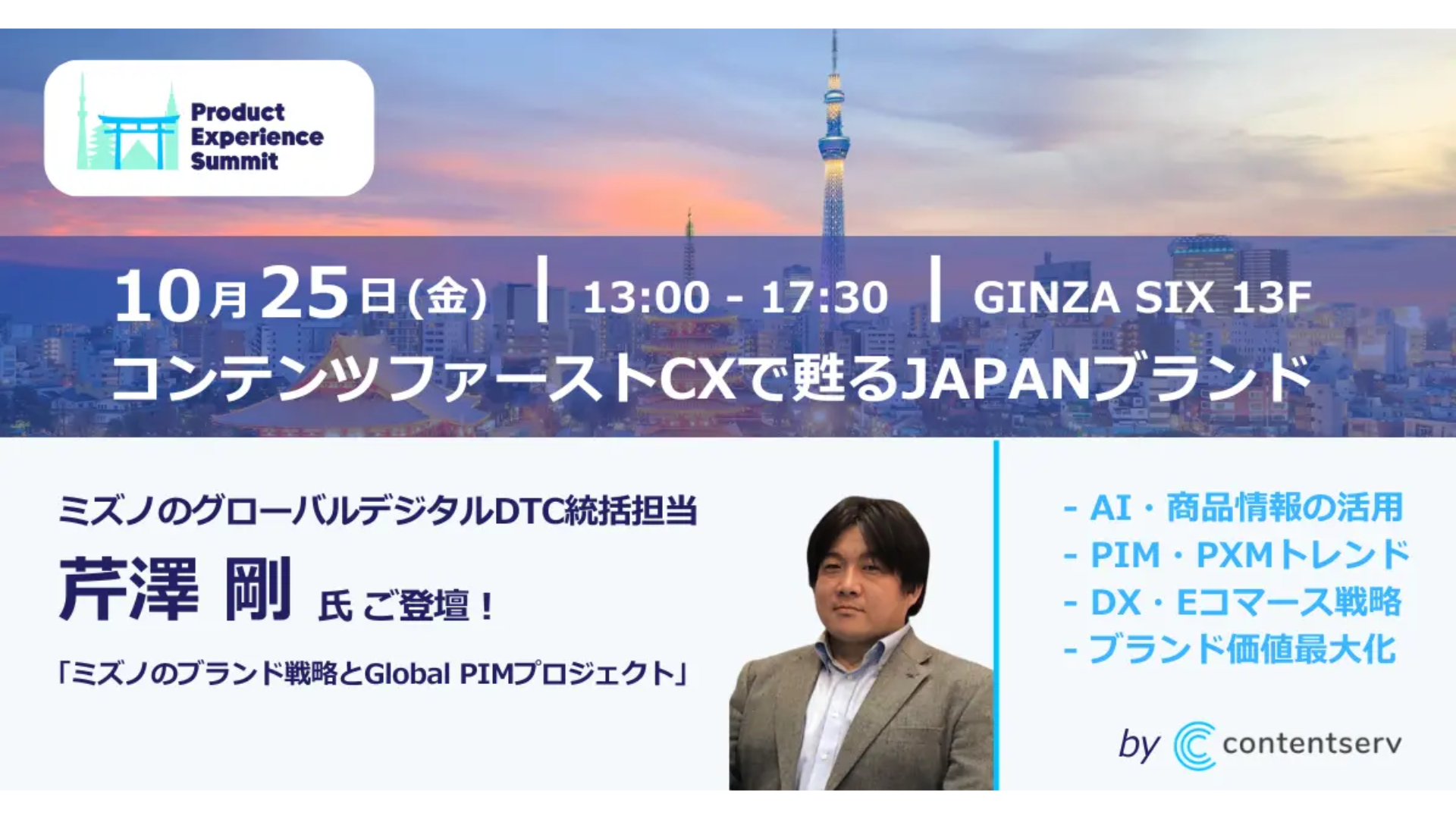 Product Experience Summit

10月25日(金) | 13:00 - 17:30 | GINZA SIX 13F

コンテンツファーストCXで甦るJAPANブランド

ミズノのグローバルデジタルDTC統括担当

芹澤 剛 氏 ご登壇！

「ミズノのブランド戦略とGlobal PIMプロジェクト」

- AI・商品情報の活用
- PIM・PXMトレンド
- DX・Eコマース戦略
- ブランド価値最大化

by contentserv